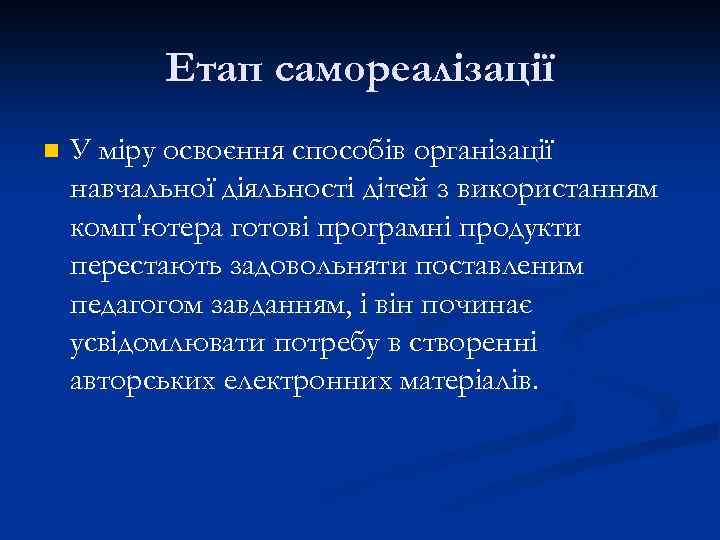 Етап самореалізації

У міру освоєння способів організації навчальної діяльності дітей з використанням комп'ютера готові програмні продукти перестають задовольняти поставленим педагогом завданням, і він починає усвідомлювати потребу в створенні авторських електронних матеріалів.